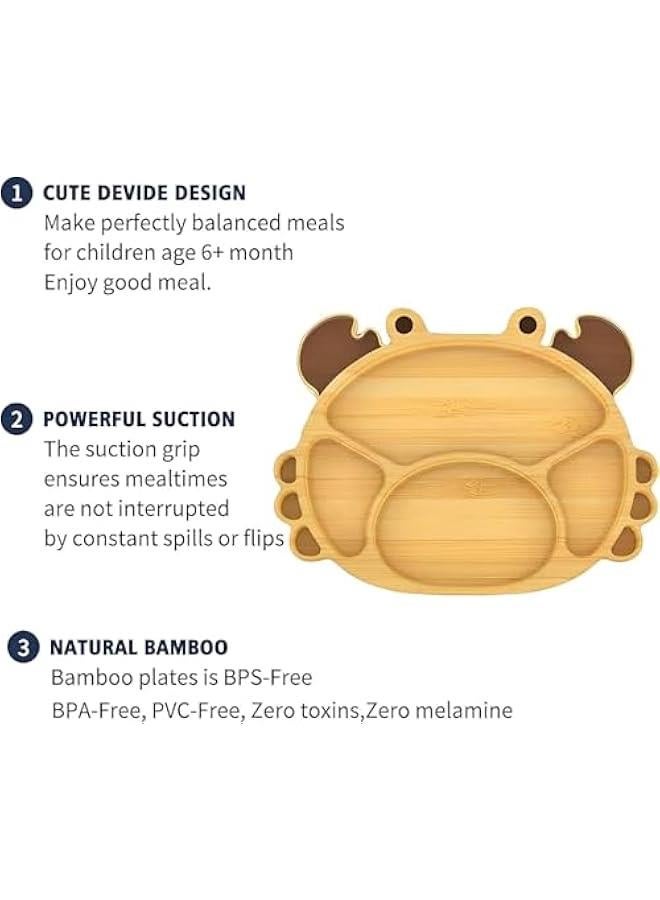 1 CUTE DEVIDE DESIGN
Make perfectly balanced meals for children age 6+ month Enjoy good meal.

2 POWERFUL SUCTION
The suction grip ensures mealtimes are not interrupted by constant spills or flips

3 NATURAL BAMBOO
Bamboo plates is BPS-Free
BPA-Free, PVC-Free, Zero toxins,Zero melamine